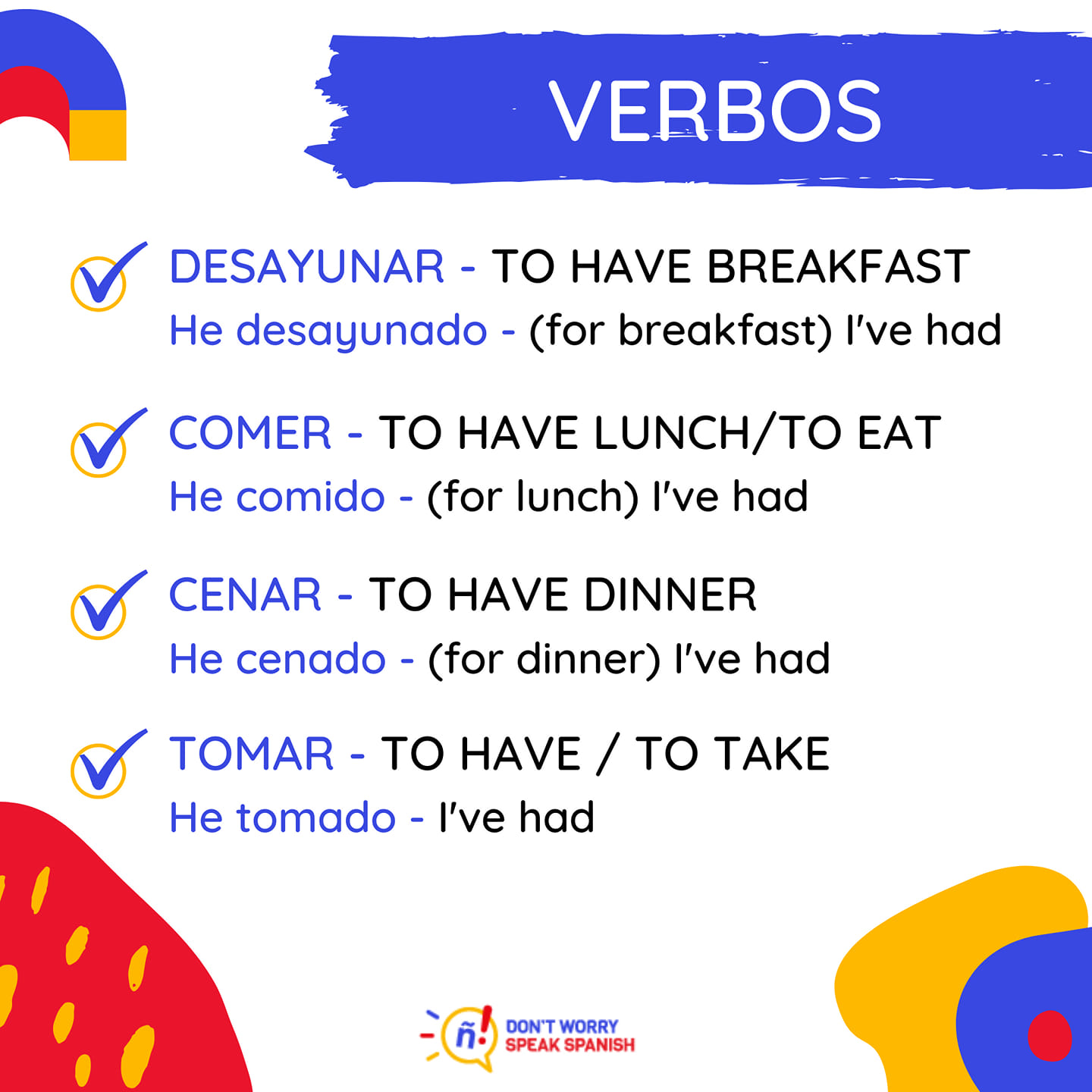 VERBOS

DESAYUNAR - TO HAVE BREAKFAST
He desayunado - (for breakfast) I've had

COMER - TO HAVE LUNCH/TO EAT
He comido - (for lunch) I've had

CENAR - TO HAVE DINNER
He cenado - (for dinner) I've had

TOMAR - TO HAVE / TO TAKE
He tomado - I've had

ñ! DON'T WORRY SPEAK SPANISH